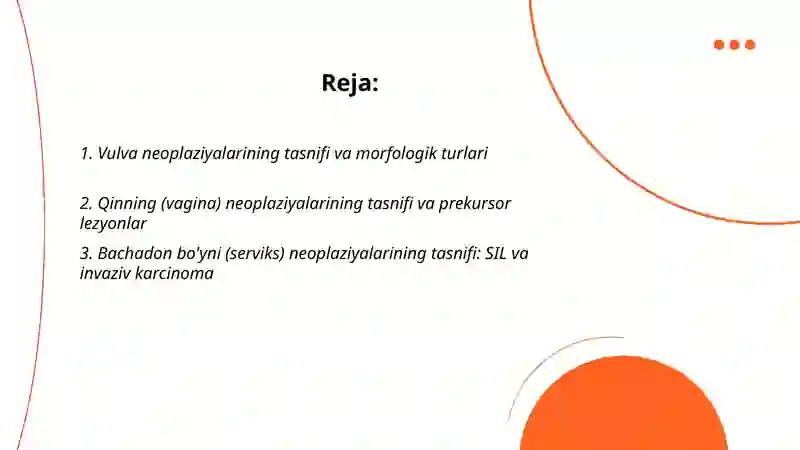 Reja:

1. Vulva neoplaziyalarining tasnifi va morfologik turlari

2. Qinning (vagina) neoplaziyalarining tasnifi va prekursor lezyonlar

3. Bachadon bo'yni (serviks) neoplaziyalarining tasnifi: SIL va invaziv karcinoma